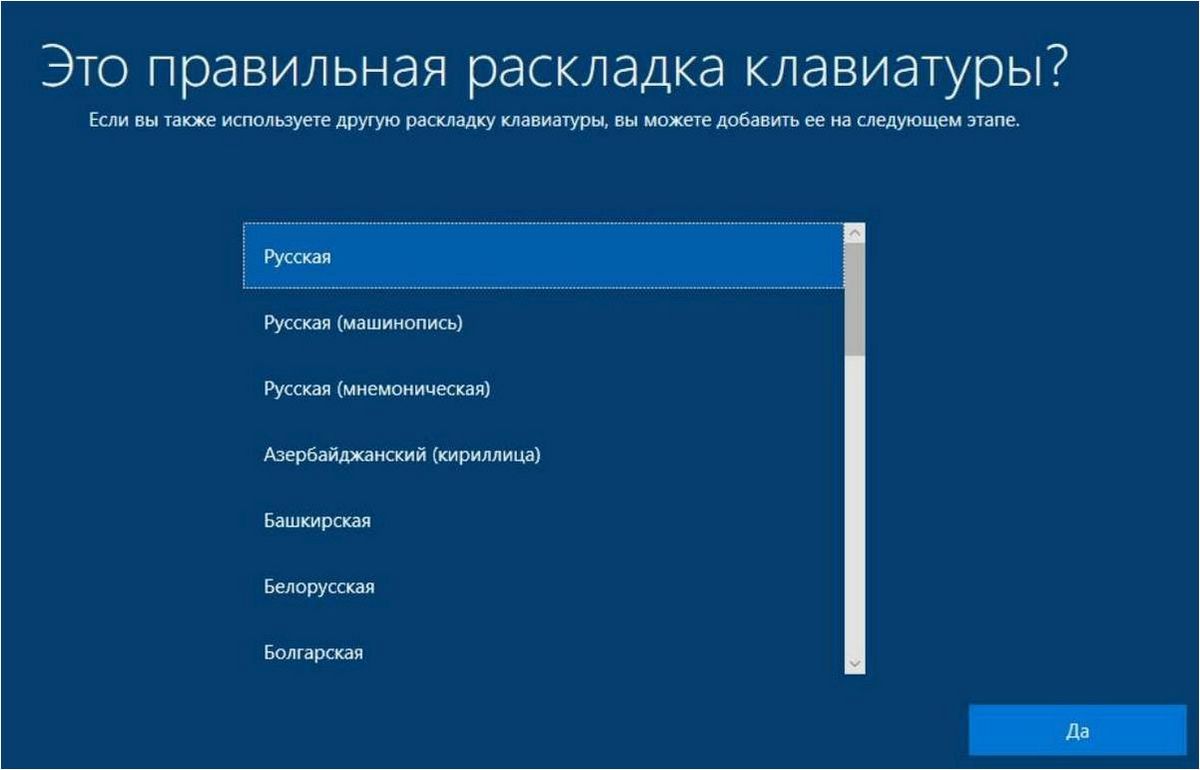 Это правильная раскладка клавиатуры?

Если вы также используете другую раскладку клавиатуры, вы можете добавить ее на следующем этапе.

Русская

Русская (машинопись)

Русская (мнемоническая)

Азербайджанский (кириллица)

Башкирская

Белорусская

Болгарская

Да